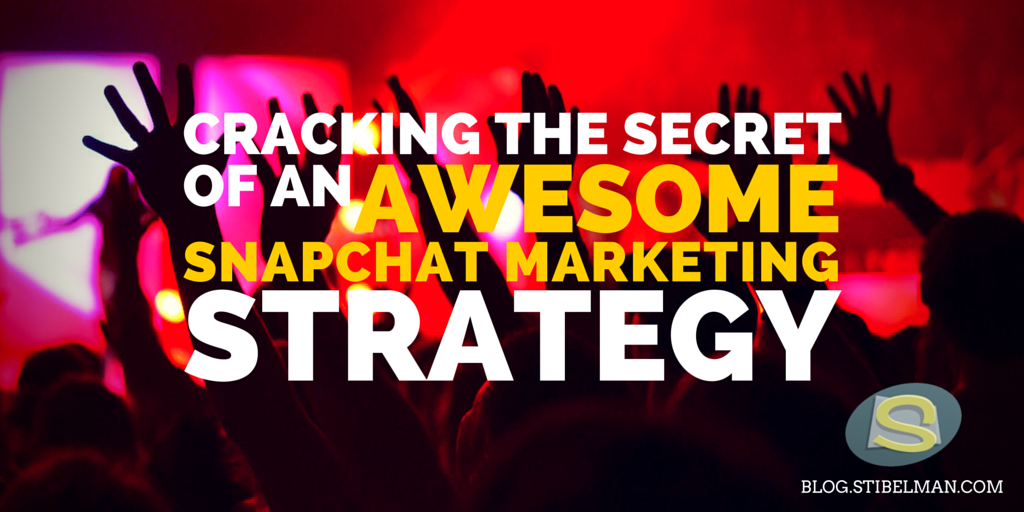 CRACKING THE SECRET OF AN AWESOME SNAPCHAT MARKETING STRATEGY

S

BLOG.STIBELMAN.COM